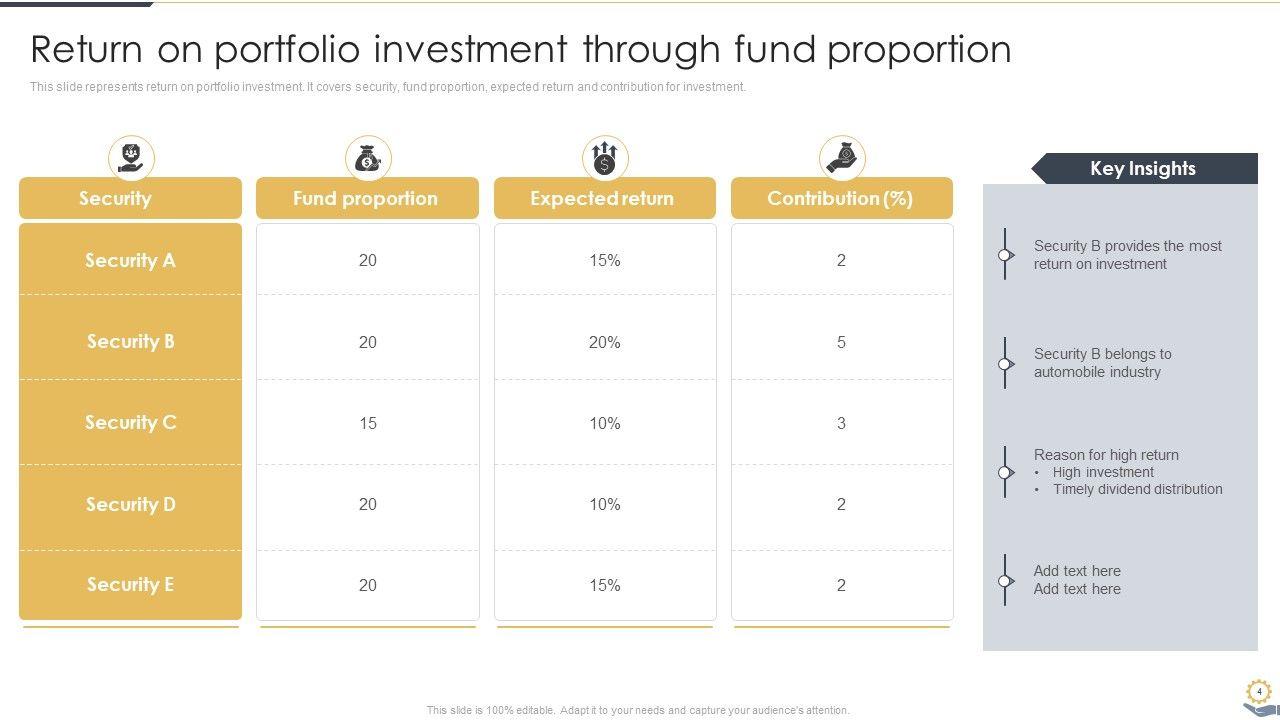 Return on portfolio investment through fund proportion

This slide represents return on portfolio investment. It covers security, fund proportion, expected return and contribution for investment.

| Security | Fund proportion | Expected return | Contribution (%) |
|---|---|---|---|
| Security A | 20 | 15% | 2 |
| Security B | 20 | 20% | 5 |
| Security C | 15 | 10% | 3 |
| Security D | 20 | 10% | 2 |
| Security E | 20 | 15% | 2 |

Key Insights

Security B provides the most return on investment

Security B belongs to automobile industry

Reason for high return
• High investment
• Timely dividend distribution

Add text here
Add text here

This slide is 100% editable. Adapt it to your needs and capture your audience's attention.

4